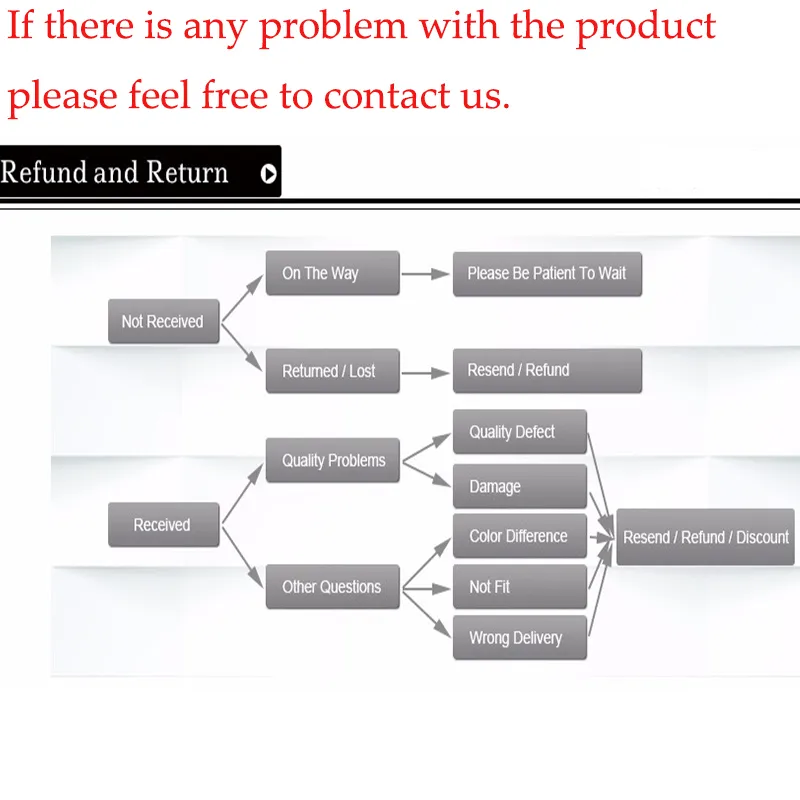 If there is any problem with the product please feel free to contact us.

Refund and Return

Not Received

On The Way

Please Be Patient To Wait

Returned / Lost

Resend / Refund

Received

Quality Problems

Quality Defect

Damage

Other Questions

Color Difference

Not Fit

Wrong Delivery

Resend / Refund / Discount